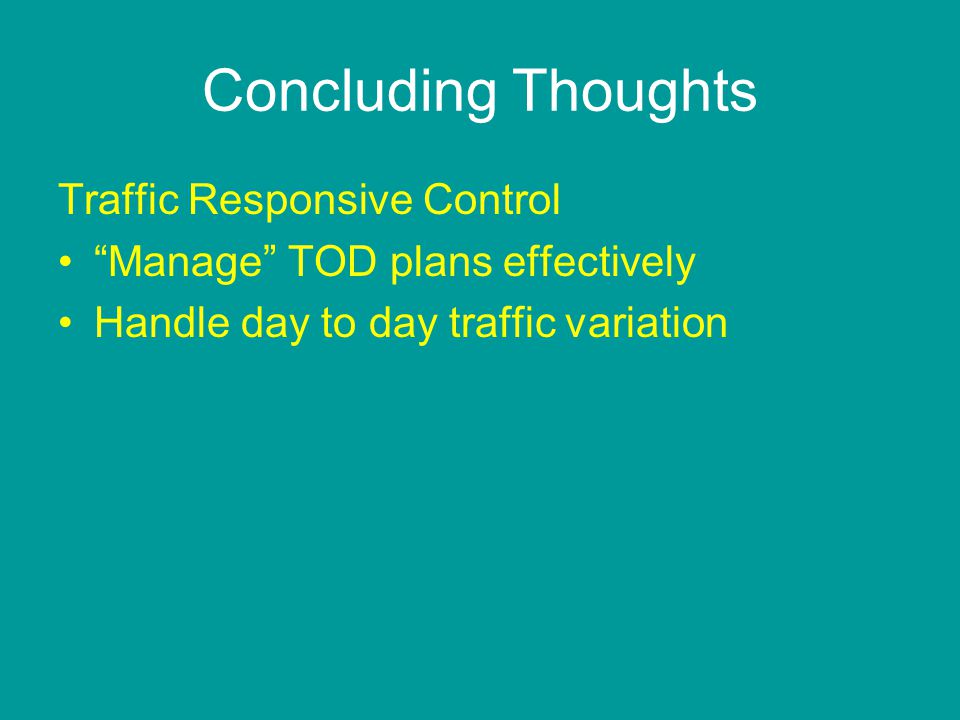 Concluding Thoughts

Traffic Responsive Control

• “Manage” TOD plans effectively
• Handle day to day traffic variation